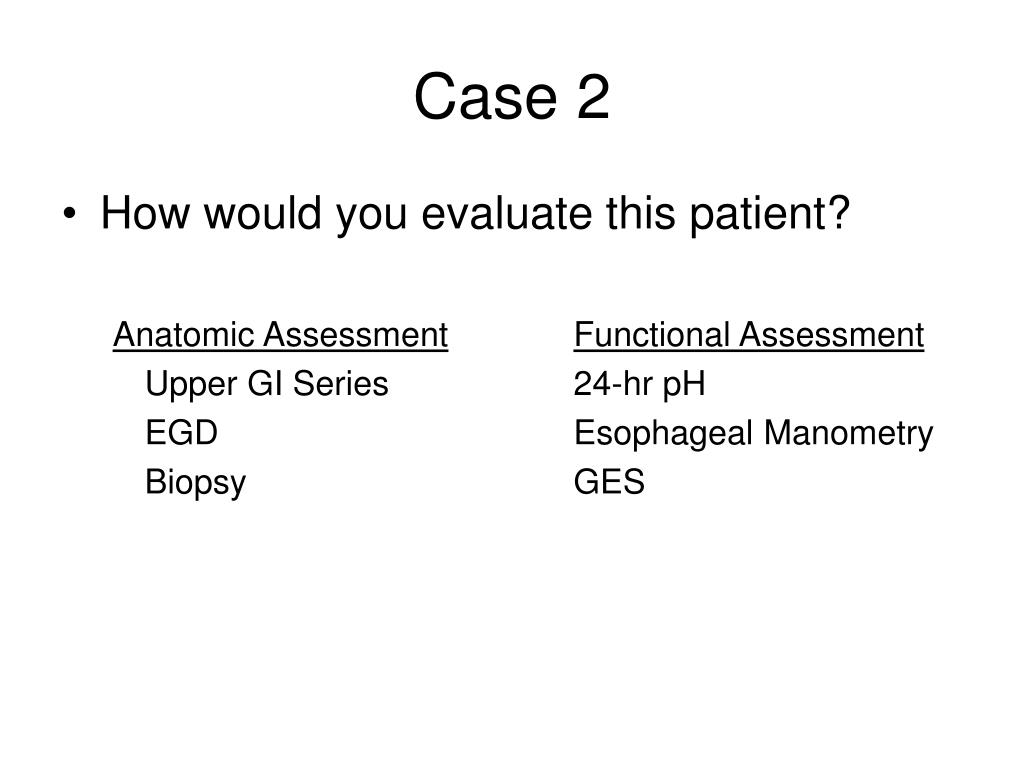 Case 2

• How would you evaluate this patient?

Anatomic Assessment
Upper GI Series
EGD
Biopsy

Functional Assessment
24-hr pH
Esophageal Manometry
GES